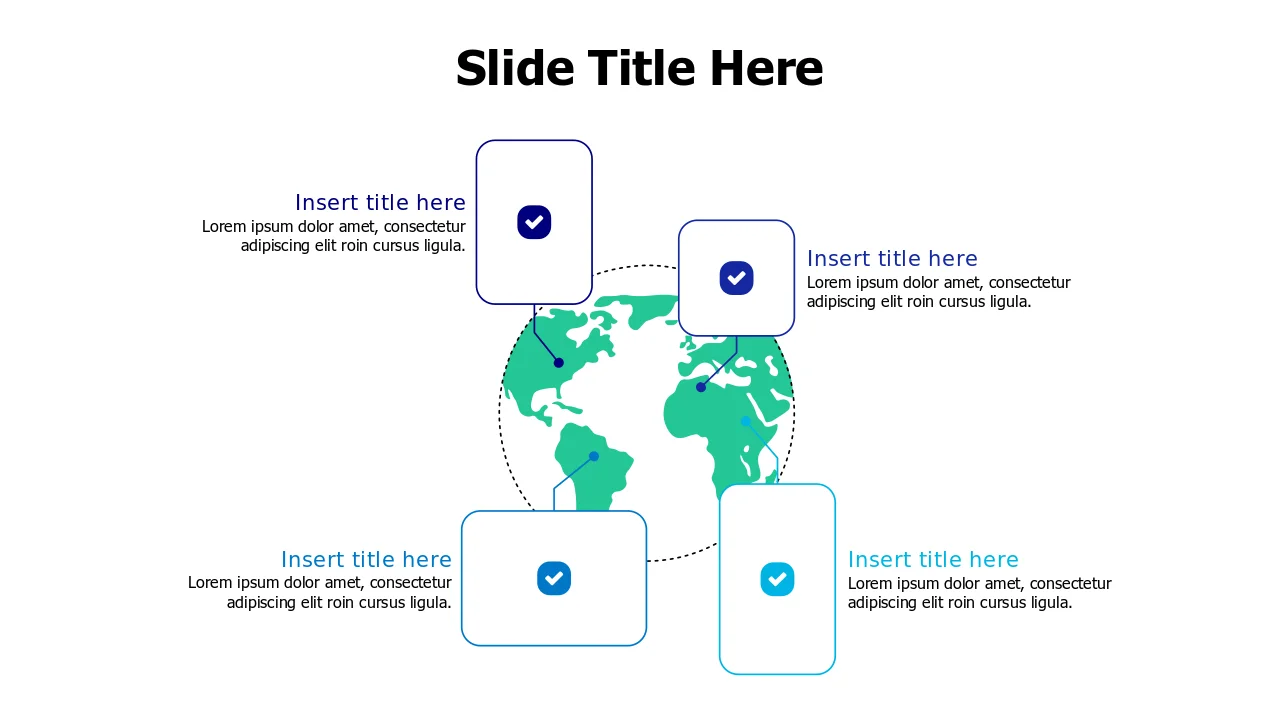 Slide Title Here

Insert title here
Lorem ipsum dolor amet, consectetur adipiscing elit roin cursus ligula.

Insert title here
Lorem ipsum dolor amet, consectetur adipiscing elit roin cursus ligula.

Insert title here
Lorem ipsum dolor amet, consectetur adipiscing elit roin cursus ligula.

Insert title here
Lorem ipsum dolor amet, consectetur adipiscing elit roin cursus ligula.